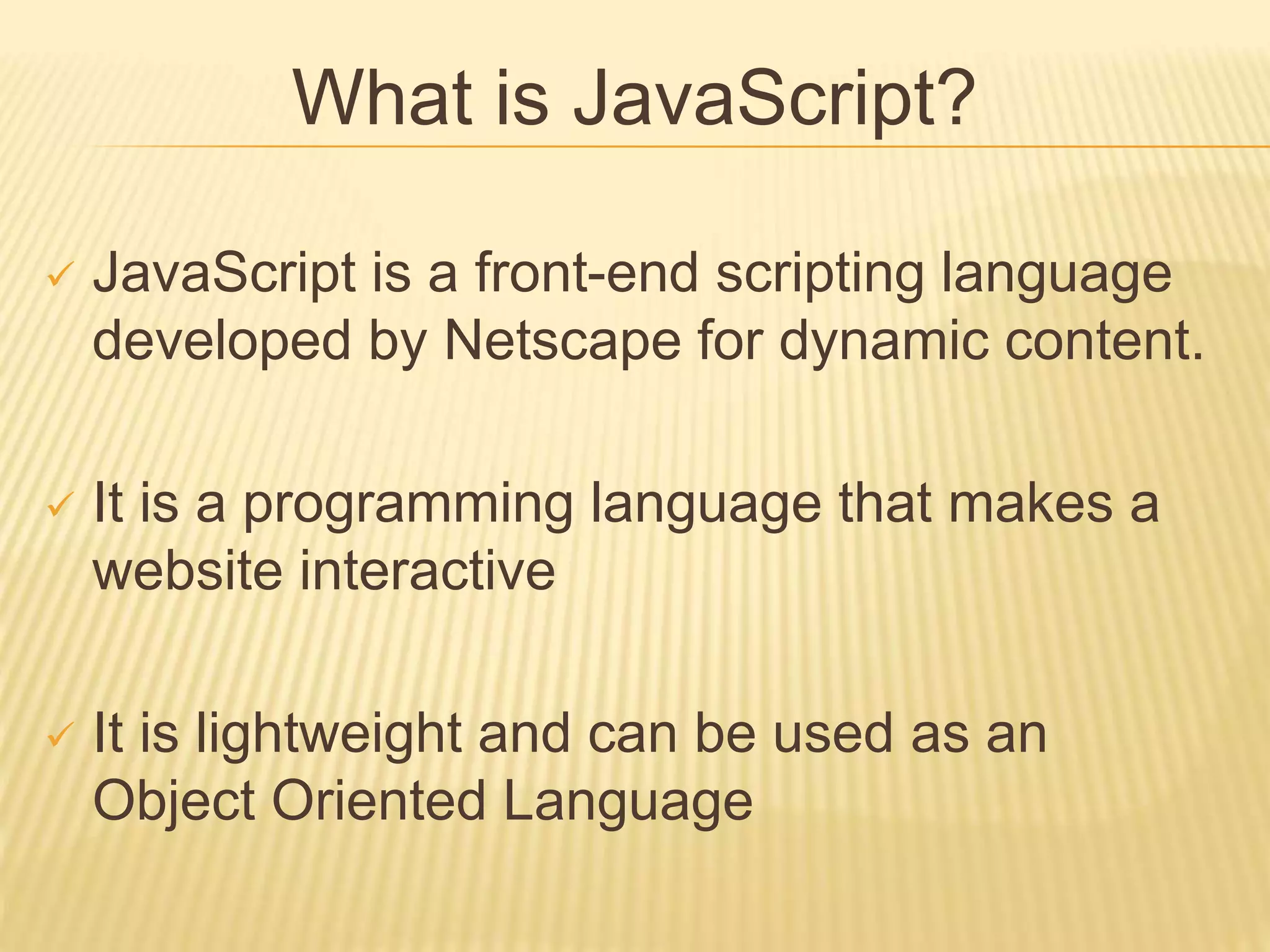 What is JavaScript?

✓ JavaScript is a front-end scripting language developed by Netscape for dynamic content.

✓ It is a programming language that makes a website interactive

✓ It is lightweight and can be used as an Object Oriented Language